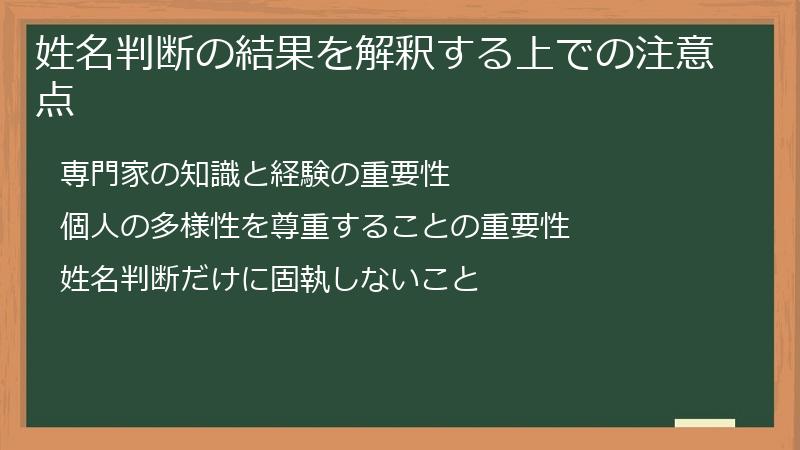 姓名判断の結果を解釈する上での注意点

専門家の知識と経験の重要性

個人の多様性を尊重することの重要性

姓名判断だけに固執しないこと